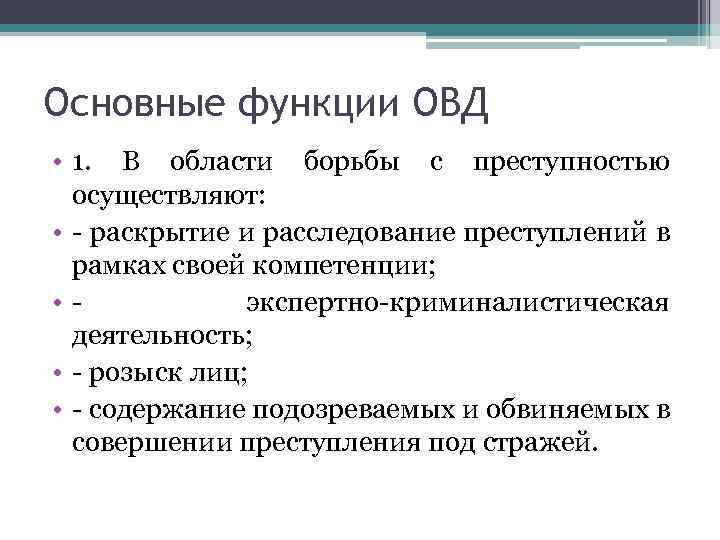 Основные функции ОВД

• 1. В области борьбы с преступностью осуществляют:
• - раскрытие и расследование преступлений в рамках своей компетенции;
• - экспертно-криминалистическая деятельность;
• - розыск лиц;
• - содержание подозреваемых и обвиняемых в совершении преступления под стражей.